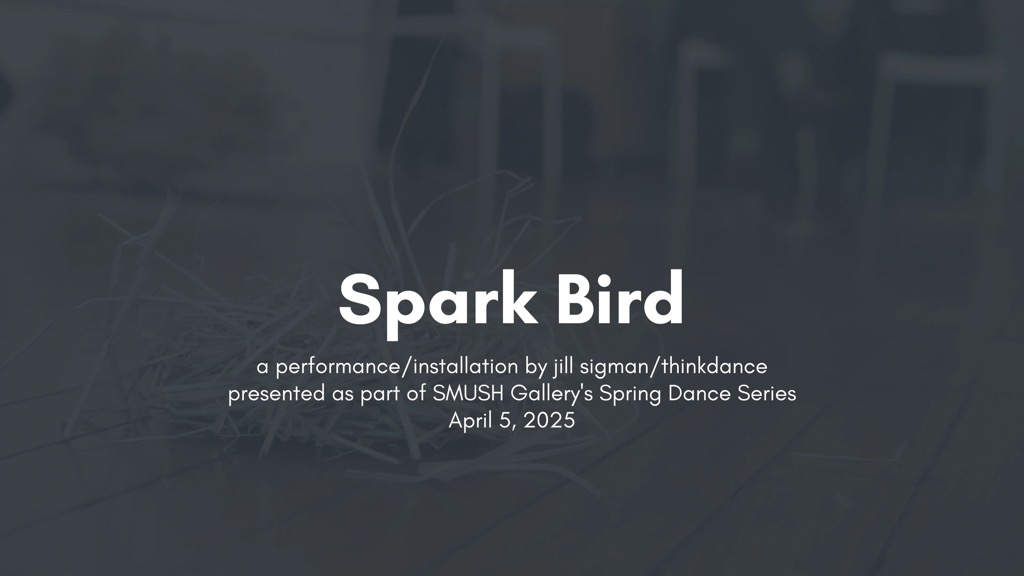 Spark Bird

a performance/installation by jill sigman/thinkdance
presented as part of SMUSH Gallery's Spring Dance Series
April 5, 2025